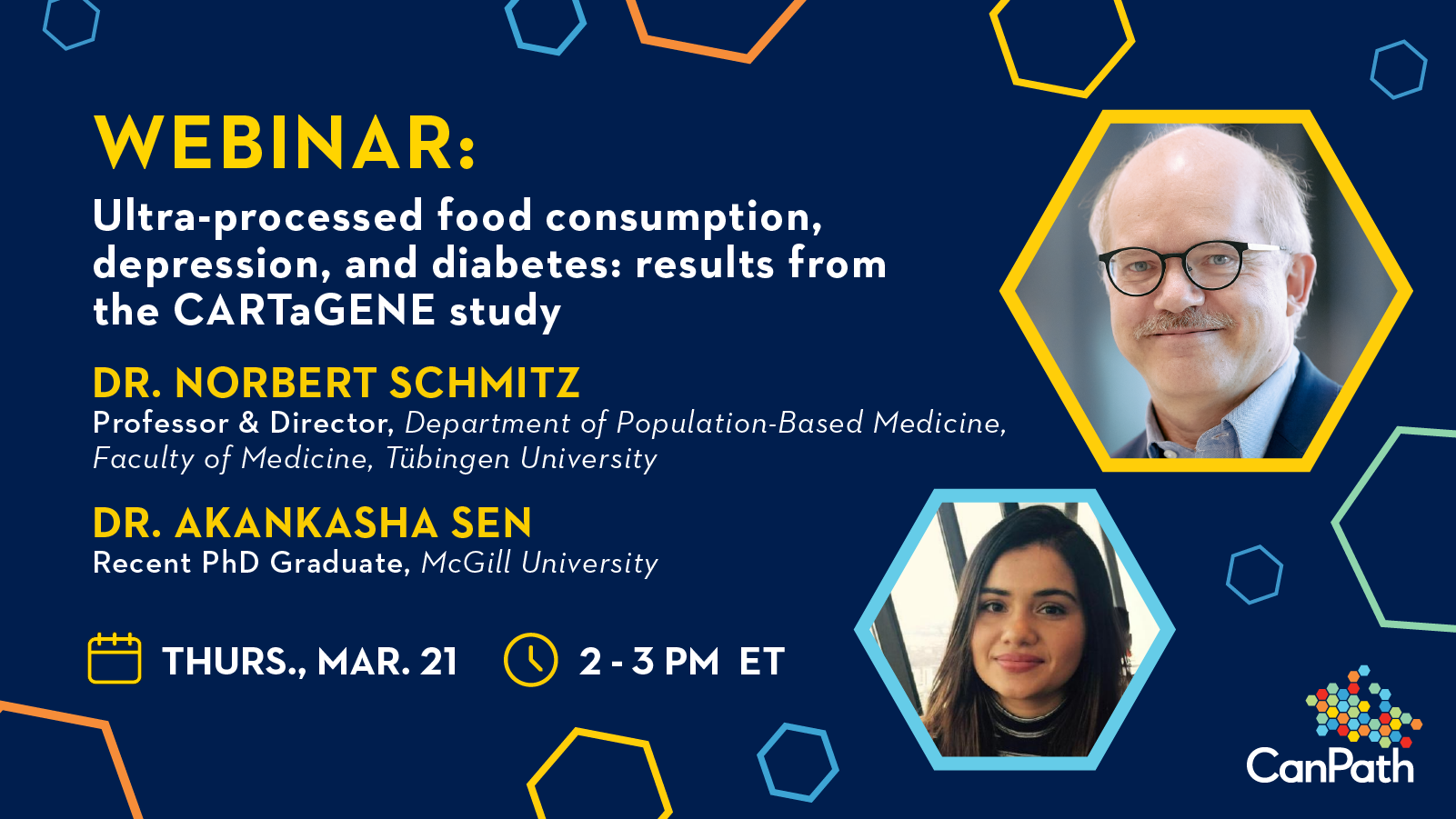 WEBINAR:
Ultra-processed food consumption, depression, and diabetes: results from the CARTaGENE study

DR. NORBERT SCHMITZ
Professor & Director, Department of Population-Based Medicine, Faculty of Medicine, Tübingen University

DR. AKANKASHA SEN
Recent PhD Graduate, McGill University

THURS., MAR. 21

2 - 3 PM ET

CanPath